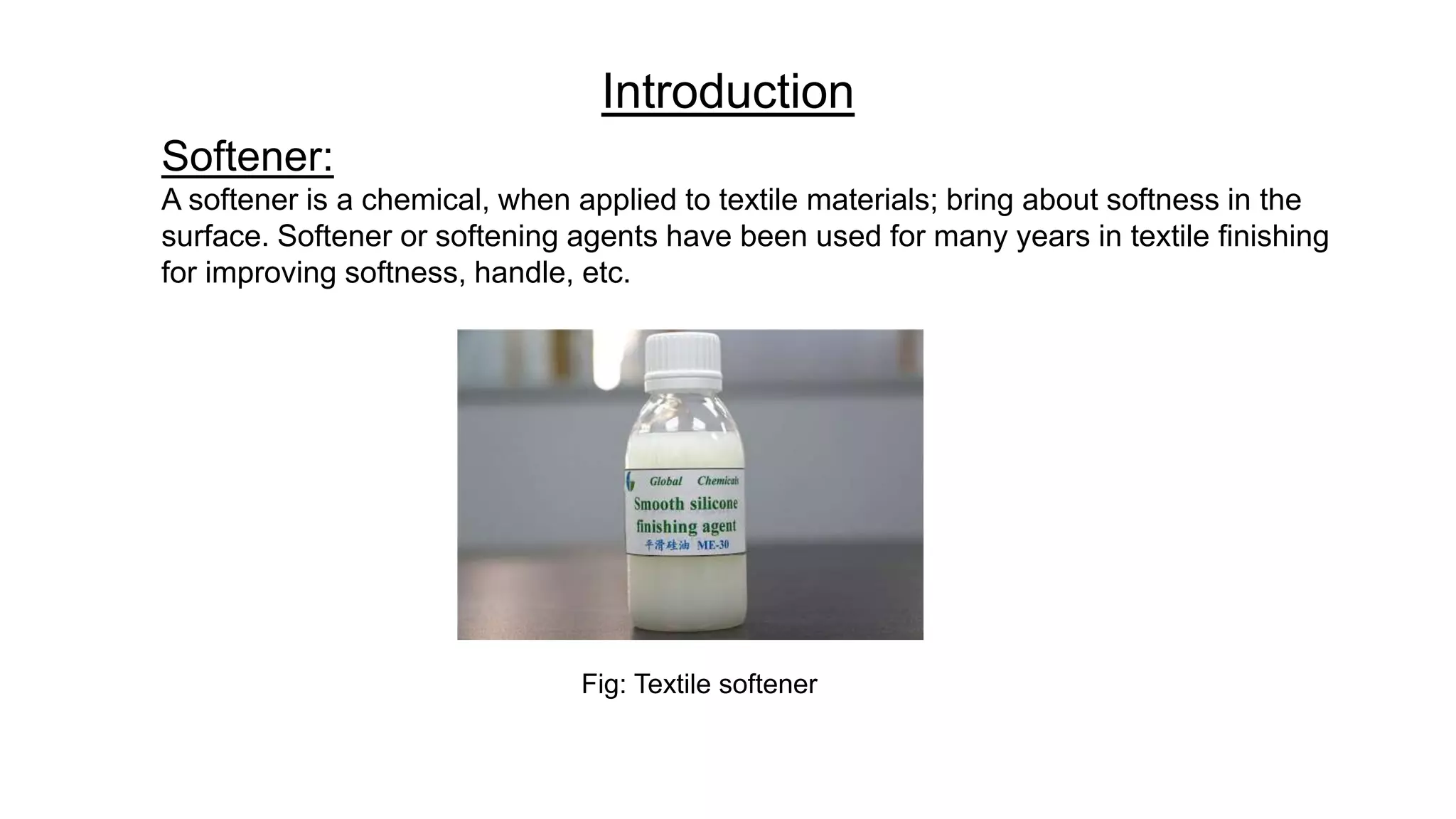 Introduction

Softener:

A softener is a chemical, when applied to textile materials; bring about softness in the surface. Softener or softening agents have been used for many years in textile finishing for improving softness, handle, etc.

Global Chemicals
Smooth silicone finishing agent
平滑硅油 ME-30

Fig: Textile softener